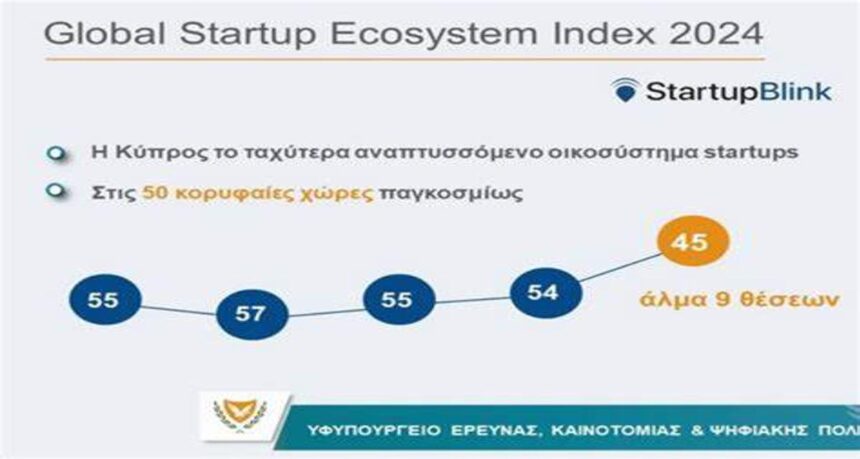 Global Startup Ecosystem Index 2024

StartupBlink

Η Κύπρος το ταχύτερα αναπτυσσόμενο οικοσύστημα startups

Στις 50 κορυφαίες χώρες παγκοσμίως

55

57

55

54

45

άλμα 9 θέσεων

ΥΦΥΠΟΥΡΓΕΙΟ ΕΡΕΥΝΑΣ, ΚΑΙΝΟΤΟΜΙΑΣ & ΨΗΦΙΑΚΗΣ ΠΟΛ